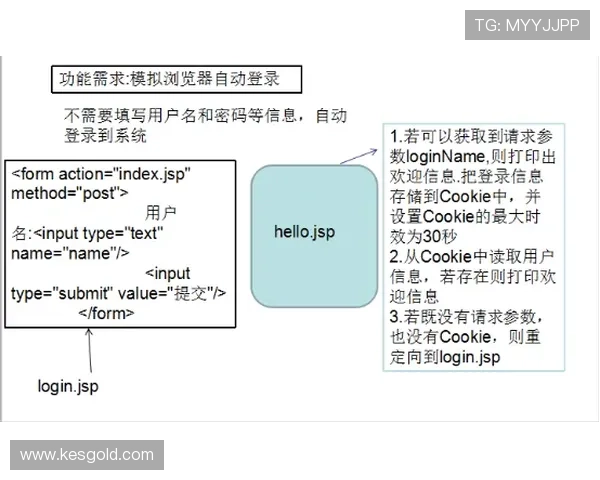 TG: MYYJJPP

功能需求:模拟浏览器自动登录

不需要填写用户名和密码等信息，自动登录到系统

<form action="index.jsp" method="post">
用户名:<input type="text" name="name"/>
<input type="submit" value="提交"/>
</form>

login.jsp

hello.jsp

1.若可以获取到请求参数loginName,则打印出欢迎信息.把登录信息存储到Cookie中，并设置Cookie的最大时效为30秒
2.从Cookie中读取用户信息，若存在则打印欢迎信息
3.若既没有请求参数，也没有Cookie，则重定向到login.jsp

www.kesgold.com